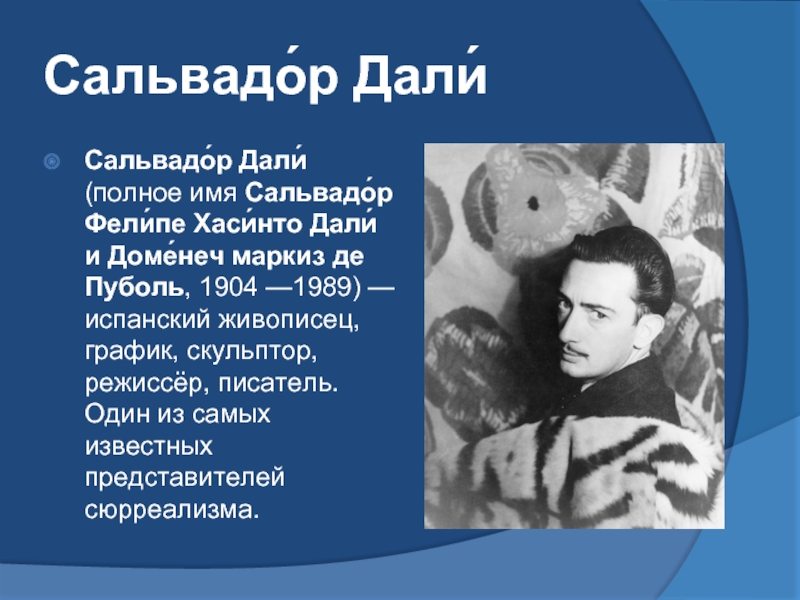 Сальвадо́р Дали́

Сальвадо́р Дали́ (полное имя Сальвадо́р Фели́пе Хаси́нто Дали́ и Доме́неч маркиз де Пуболь, 1904 —1989) — испанский живописец, график, скульптор, режиссёр, писатель. Один из самых известных представителей сюрреализма.